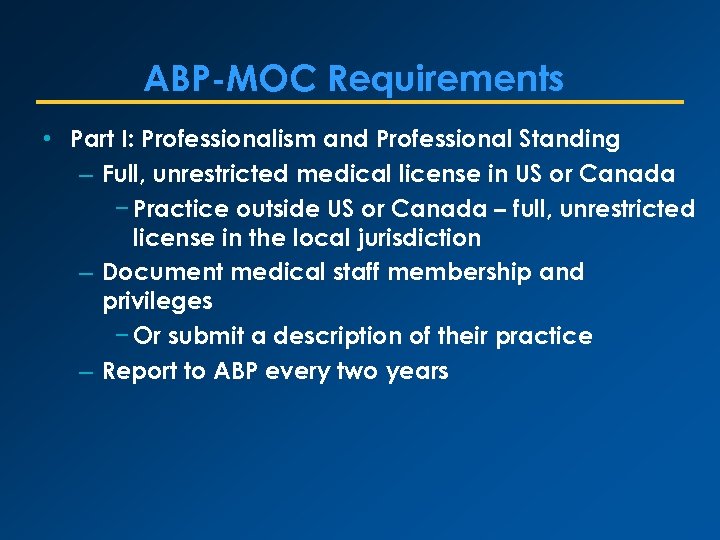 ABP-MOC Requirements

• Part I: Professionalism and Professional Standing
– Full, unrestricted medical license in US or Canada
– Practice outside US or Canada – full, unrestricted license in the local jurisdiction
– Document medical staff membership and privileges
– Or submit a description of their practice
– Report to ABP every two years